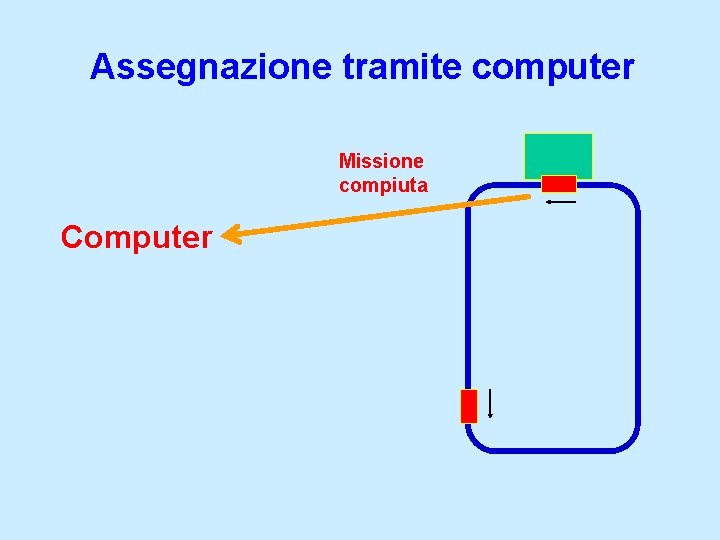 Assegnazione tramite computer

Missione compiuta

Computer